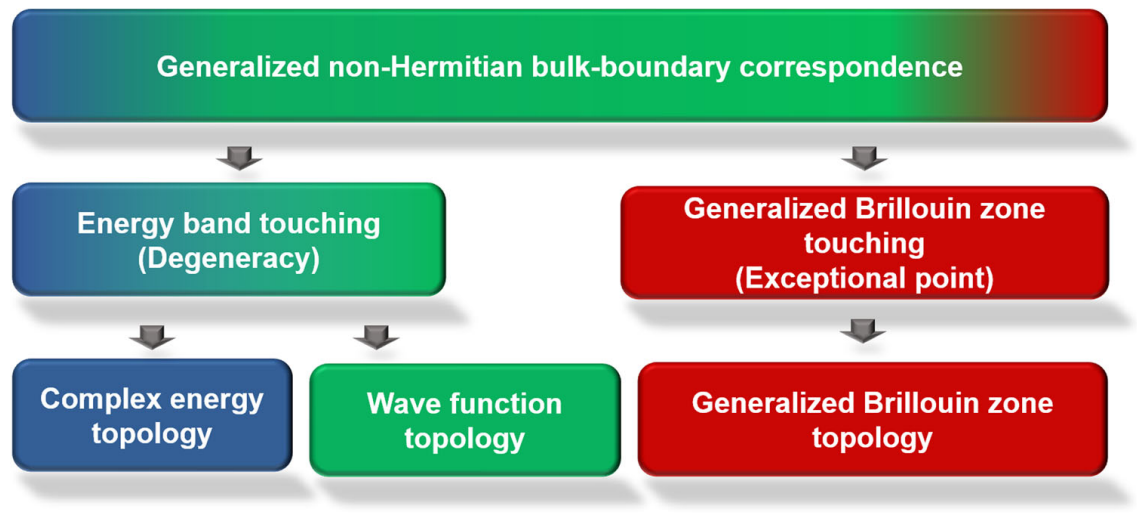 Generalized non-Hermitian bulk-boundary correspondence

Energy band touching (Degeneracy)

Generalized Brillouin zone touching (Exceptional point)

Complex energy topology

Wave function topology

Generalized Brillouin zone topology